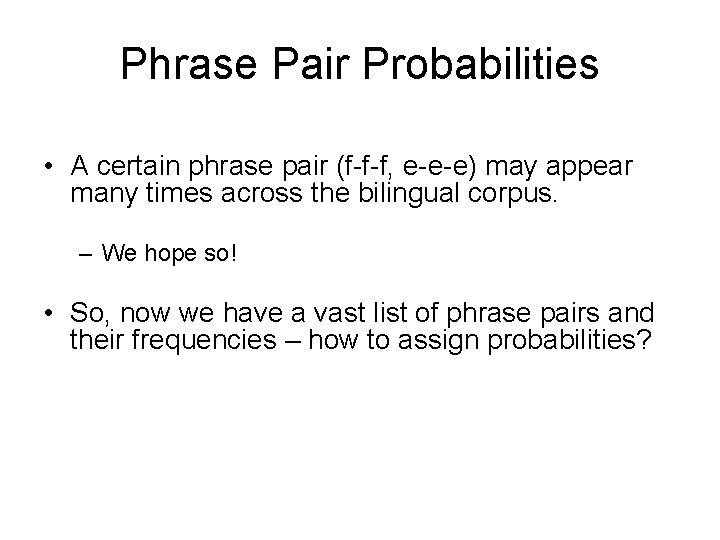 Phrase Pair Probabilities

• A certain phrase pair (f-f-f, e-e-e) may appear many times across the bilingual corpus.

– We hope so!

• So, now we have a vast list of phrase pairs and their frequencies – how to assign probabilities?